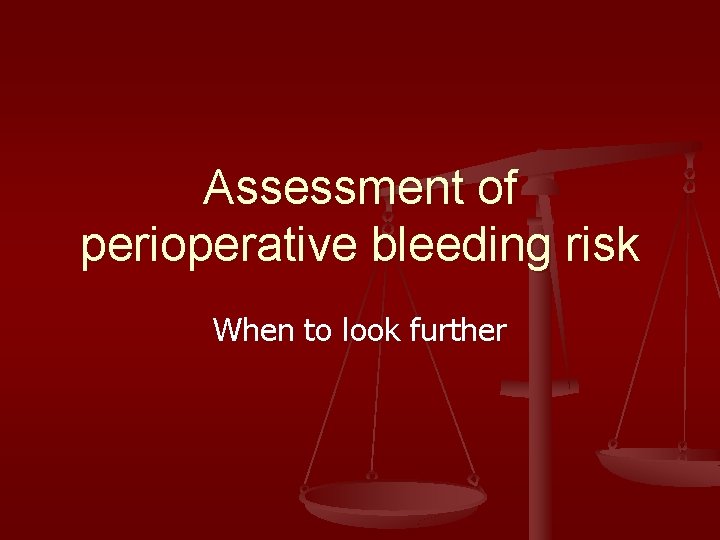 Assessment of perioperative bleeding risk

When to look further